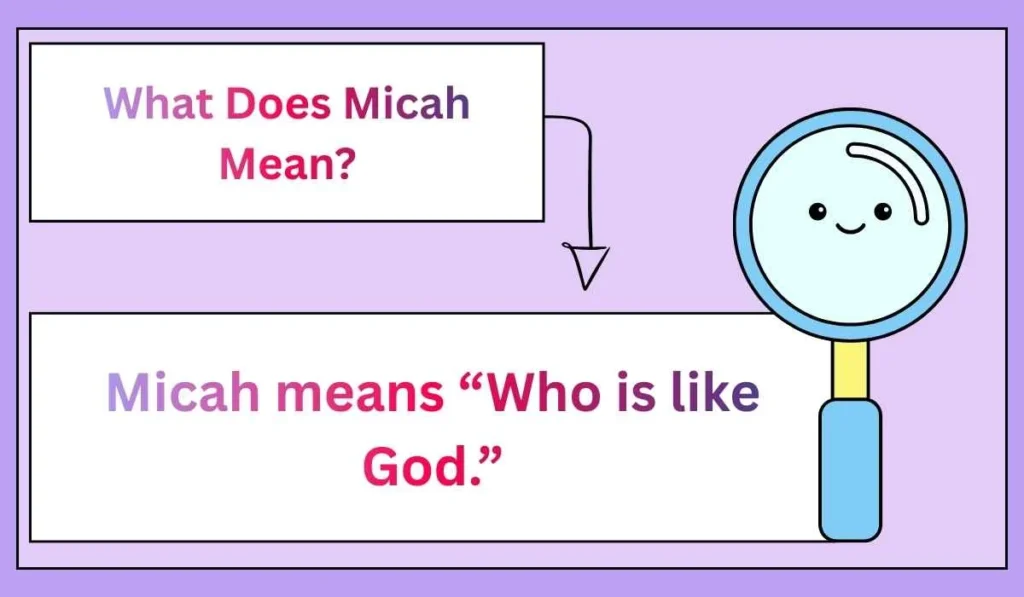 What Does Micah Mean?

Micah means “Who is like God.”